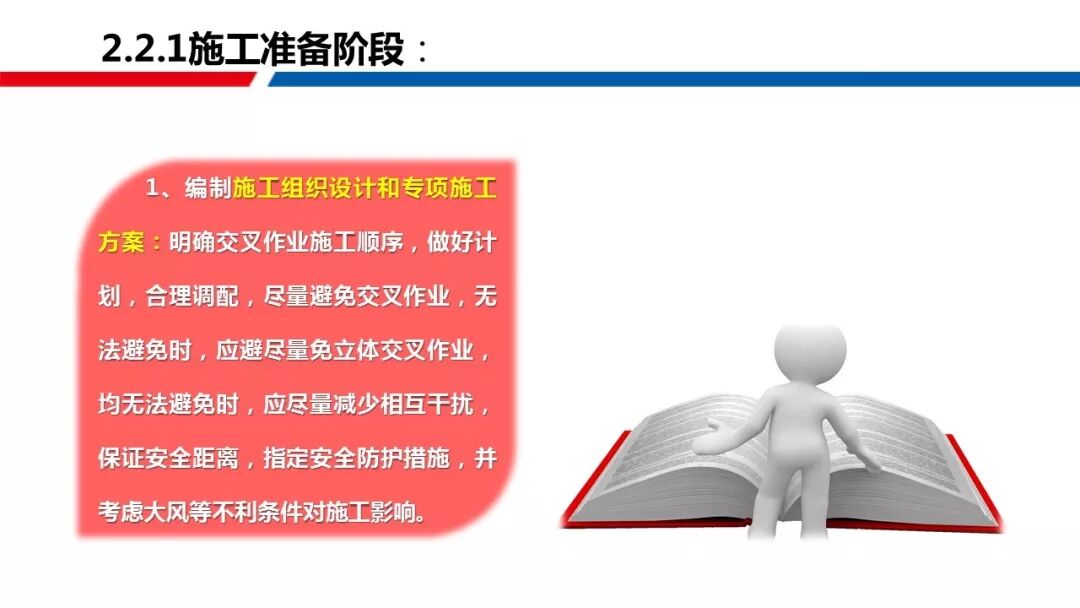 2.2.1施工准备阶段：

1、编制施工组织设计和专项施工方案：明确交叉作业施工顺序，做好计划，合理调配，尽量避免交叉作业，无法避免时，应避尽量免立体交叉作业，均无法避免时，应尽量减少相互干扰，保证安全距离，指定安全防护措施，并考虑大风等不利条件对施工影响。